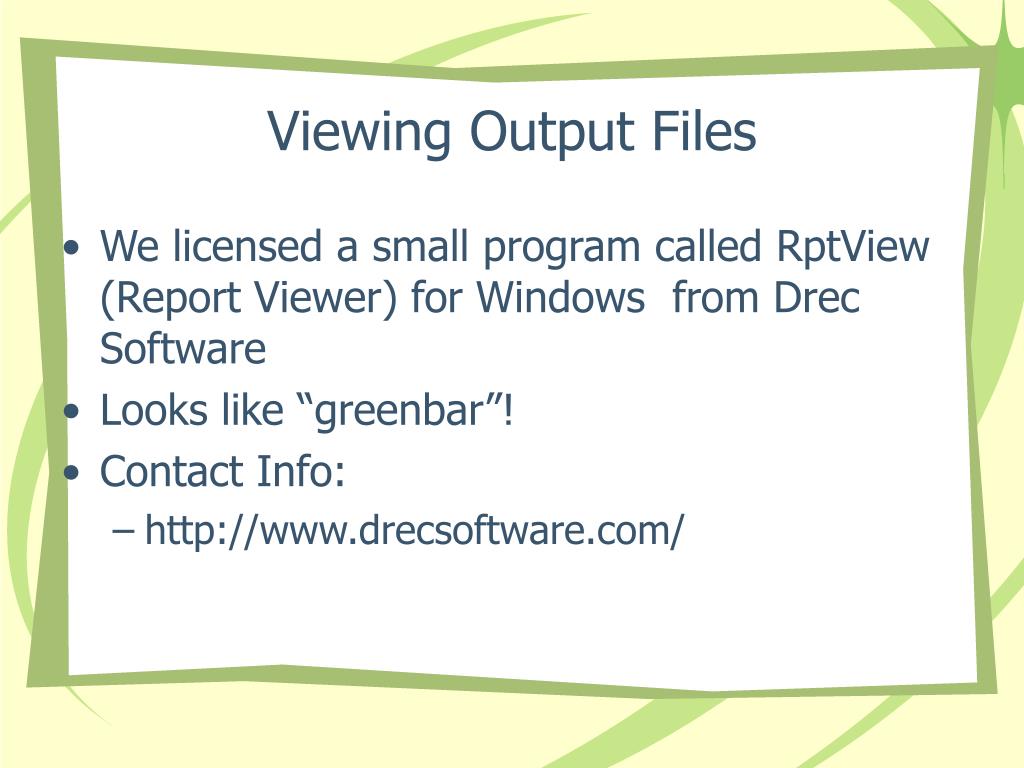 Viewing Output Files

• We licensed a small program called RptView (Report Viewer) for Windows  from Drec Software
• Looks like “greenbar”!
• Contact Info:
– http://www.drecsoftware.com/